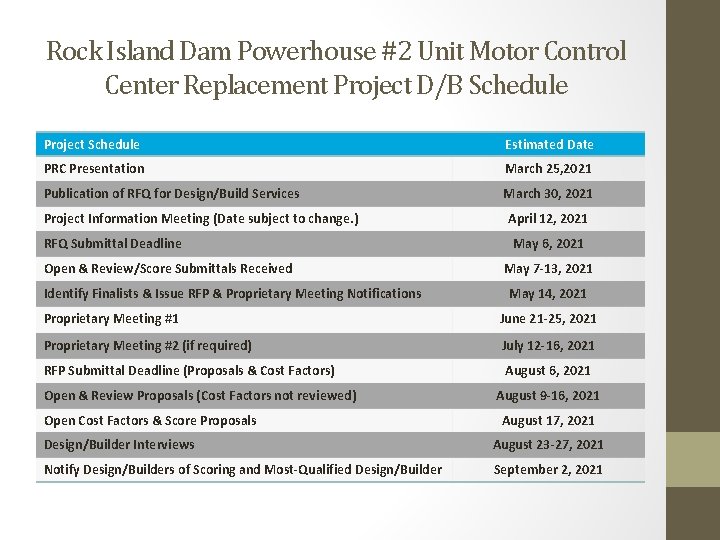 Rock Island Dam Powerhouse #2 Unit Motor Control Center Replacement Project D/B Schedule

| Project Schedule | Estimated Date |
|---|---|
| PRC Presentation | March 25,2021 |
| Publication of RFQ for Design/Build Services | March 30, 2021 |
| Project Information Meeting (Date subject to change.) | April 12, 2021 |
| RFQ Submittal Deadline | May 6, 2021 |
| Open & Review/Score Submittals Received | May 7-13, 2021 |
| Identify Finalists & Issue RFP & Proprietary Meeting Notifications | May 14, 2021 |
| Proprietary Meeting #1 | June 21-25, 2021 |
| Proprietary Meeting #2 (if required) | July 12-16, 2021 |
| RFP Submittal Deadline (Proposals & Cost Factors) | August 6, 2021 |
| Open & Review Proposals (Cost Factors not reviewed) | August 9-16, 2021 |
| Open Cost Factors & Score Proposals | August 17, 2021 |
| Design/Builder Interviews | August 23-27, 2021 |
| Notify Design/Builders of Scoring and Most-Qualified Design/Builder | September 2, 2021 |